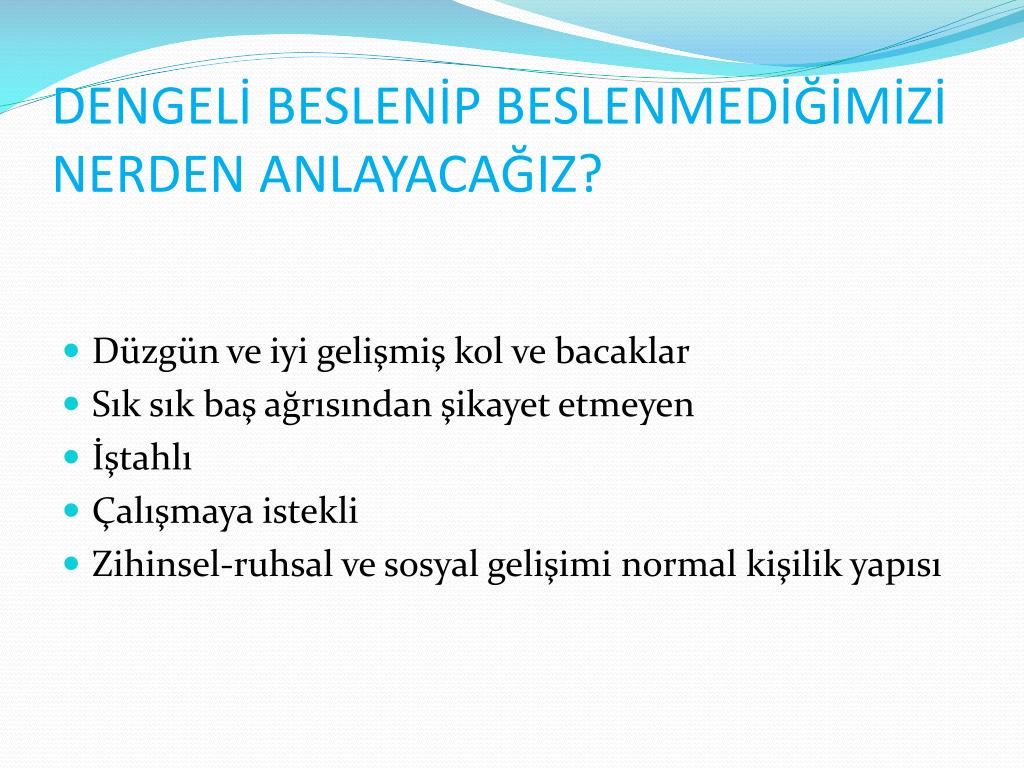 DENGELİ BESLENİP BESLENMEDİĞİMİZİ NERDEN ANLAYACAĞIZ?

- Düzgün ve iyi gelişmiş kol ve bacaklar
- Sık sık baş ağrısından şikayet etmeyen
- İştahlı
- Çalışmaya istekli
- Zihinsel-ruhsal ve sosyal gelişimi normal kişilik yapısı